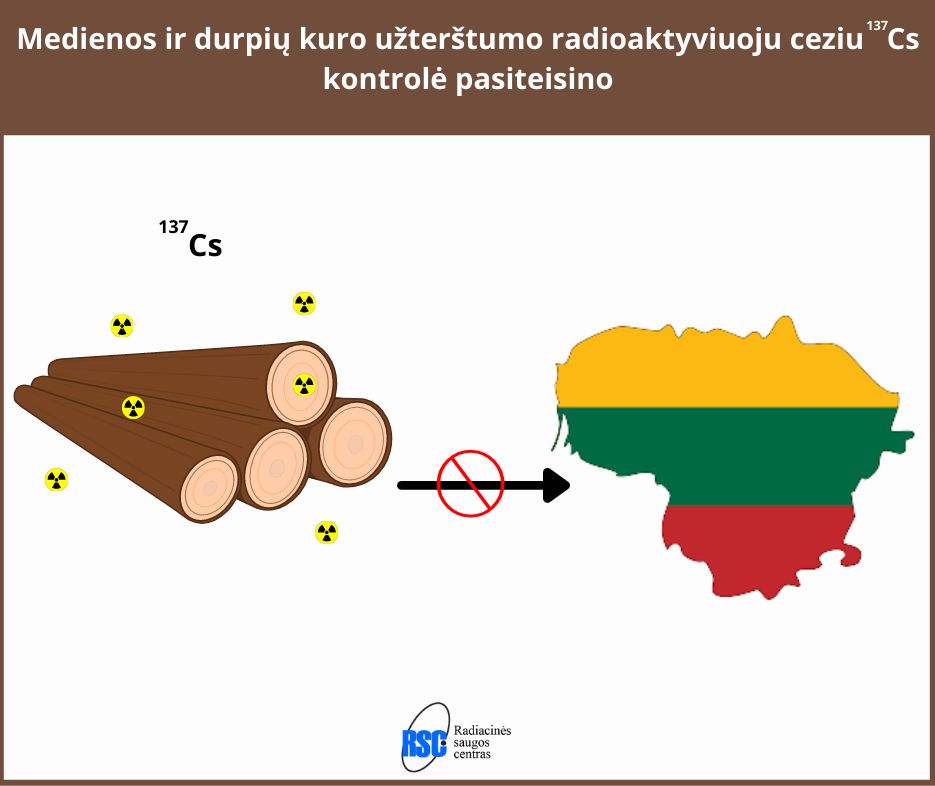 Medienos ir durpių kuro užterštumo radioaktyviuoju ceziu $^{137}Cs$ kontrolė pasiteisino

$^{137}Cs$

RSC Radiacinės saugos centras